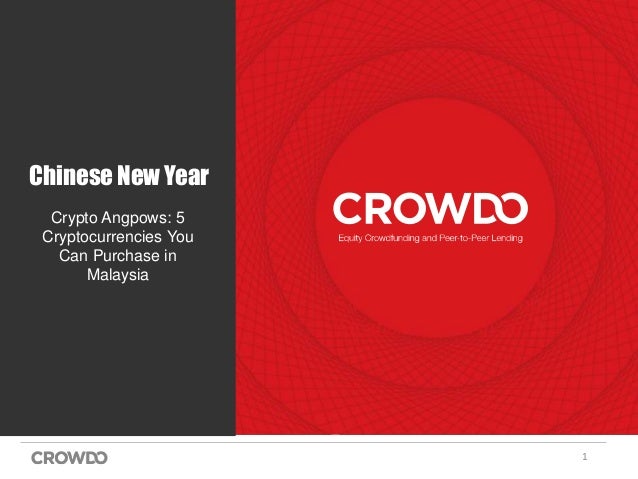 Chinese New Year

Crypto Angpows: 5 Cryptocurrencies You Can Purchase in Malaysia

CROWDO
Equity Crowdfunding and Peer-to-Peer Lending

CROWDO

1